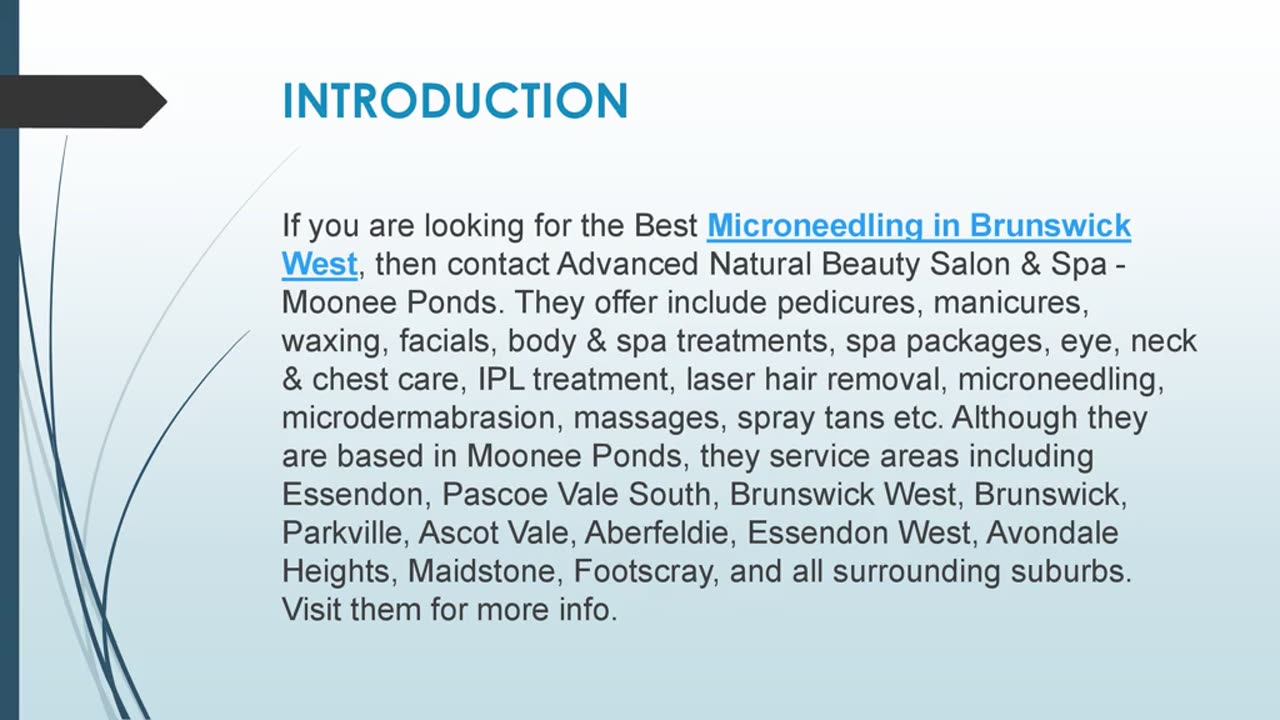 INTRODUCTION

If you are looking for the Best Microneedling in Brunswick West, then contact Advanced Natural Beauty Salon & Spa - Moonee Ponds. They offer include pedicures, manicures, waxing, facials, body & spa treatments, spa packages, eye, neck & chest care, IPL treatment, laser hair removal, microneedling, microdermabrasion, massages, spray tans etc. Although they are based in Moonee Ponds, they service areas including Essendon, Pascoe Vale South, Brunswick West, Brunswick, Parkville, Ascot Vale, Aberfeldie, Essendon West, Avondale Heights, Maidstone, Footscray, and all surrounding suburbs. Visit them for more info.